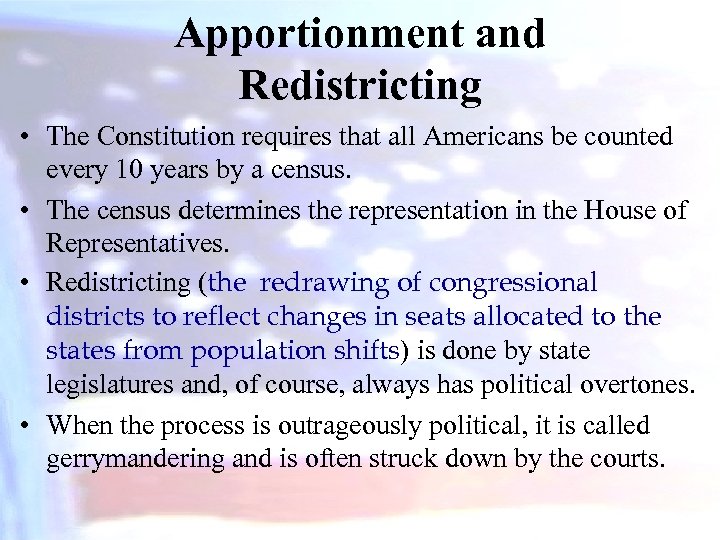 Apportionment and Redistricting

• The Constitution requires that all Americans be counted every 10 years by a census.

• The census determines the representation in the House of Representatives.

• Redistricting (the redrawing of congressional districts to reflect changes in seats allocated to the states from population shifts) is done by state legislatures and, of course, always has political overtones.

• When the process is outrageously political, it is called gerrymandering and is often struck down by the courts.